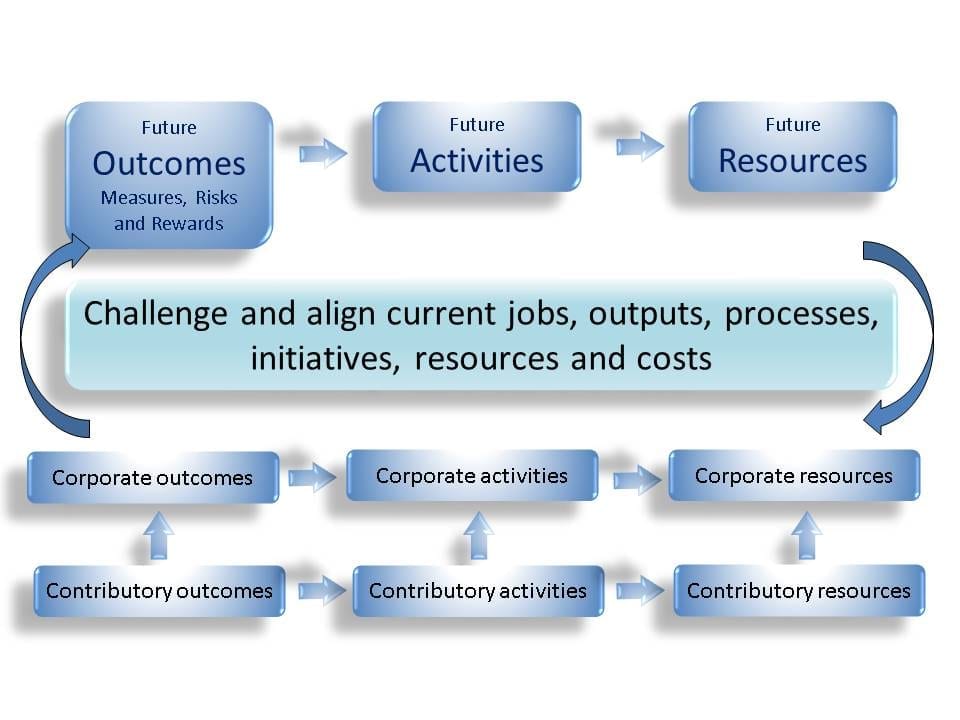 Future
Outcomes
Measures, Risks and Rewards

Future
Activities

Future
Resources

Challenge and align current jobs, outputs, processes, initiatives, resources and costs

Corporate outcomes

Corporate activities

Corporate resources

Contributory outcomes

Contributory activities

Contributory resources